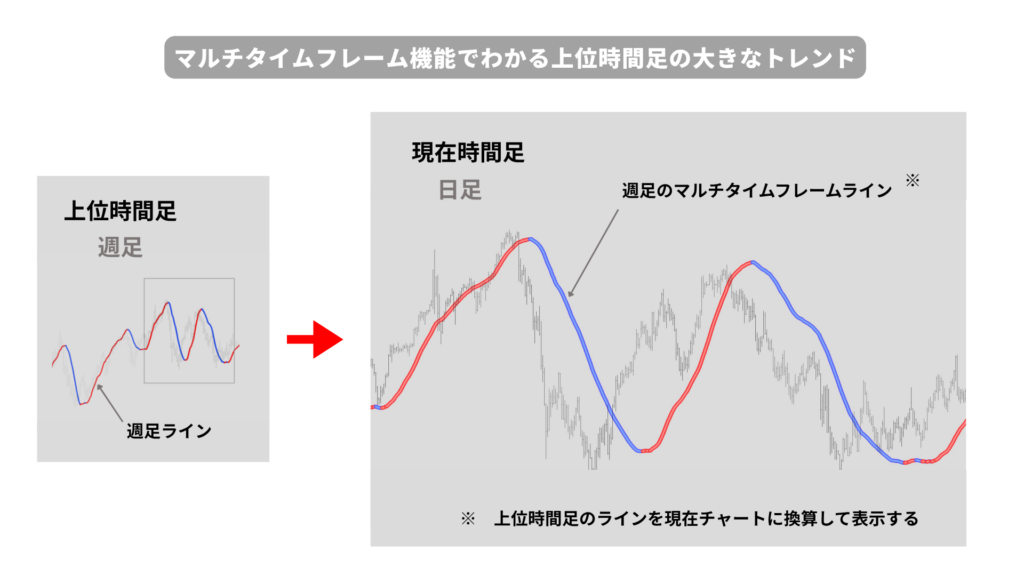 マルチタイムフレーム機能でわかる上位時間足の大きなトレンド

上位時間足
週足

週足ライン

現在時間足
日足

週足のマルチタイムフレームライン ※

※ 上位時間足のラインを現在チャートに換算して表示する